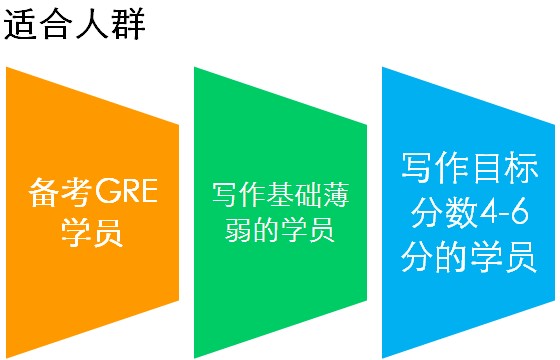 适合人群

备考GRE学员

写作基础薄弱的学员

写作目标分数4-6分的学员